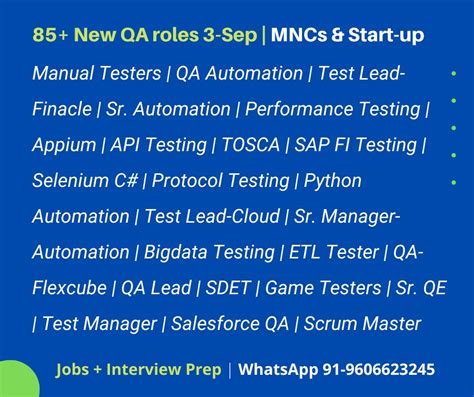 85+ New QA roles 3-Sep | MNCs & Start-up

Manual Testers | QA Automation | Test Lead-Finacle | Sr. Automation | Performance Testing | Appium | API Testing | TOSCA | SAP FI Testing | Selenium C# | Protocol Testing | Python Automation | Test Lead-Cloud | Sr. Manager-Automation | Bigdata Testing | ETL Tester | QA-Flexcube | QA Lead | SDET | Game Testers | Sr. QE | Test Manager | Salesforce QA | Scrum Master

Jobs + Interview Prep | WhatsApp 91-9606623245